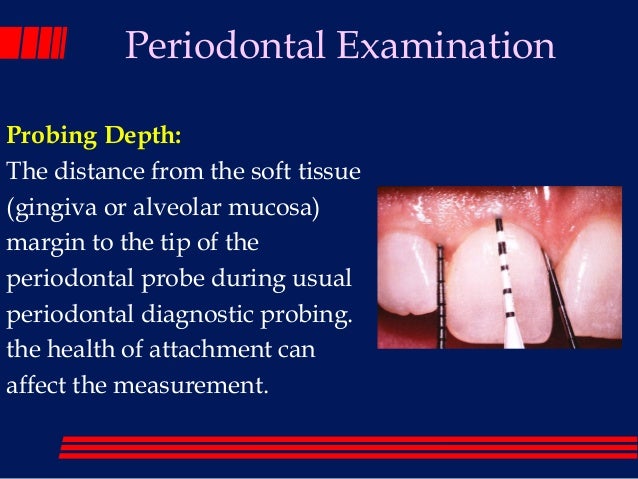 Periodontal Examination

Probing Depth:
The distance from the soft tissue (gingiva or alveolar mucosa) margin to the tip of the periodontal probe during usual periodontal diagnostic probing. the health of attachment can affect the measurement.